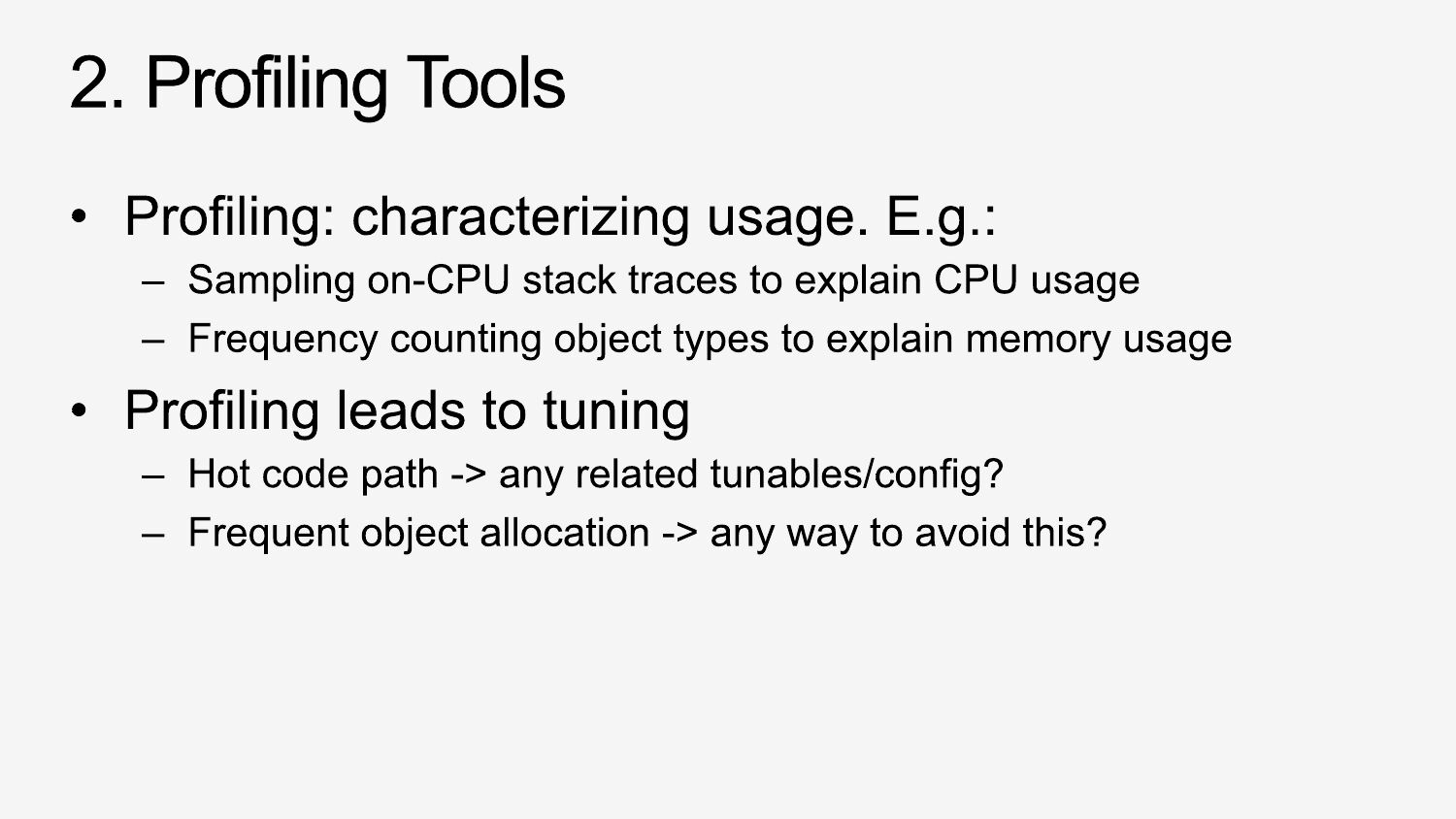 2. Profiling Tools

• Profiling: characterizing usage. E.g.:
– Sampling on-CPU stack traces to explain CPU usage
– Frequency counting object types to explain memory usage

• Profiling leads to tuning
– Hot code path -> any related tunables/config?
– Frequent object allocation -> any way to avoid this?